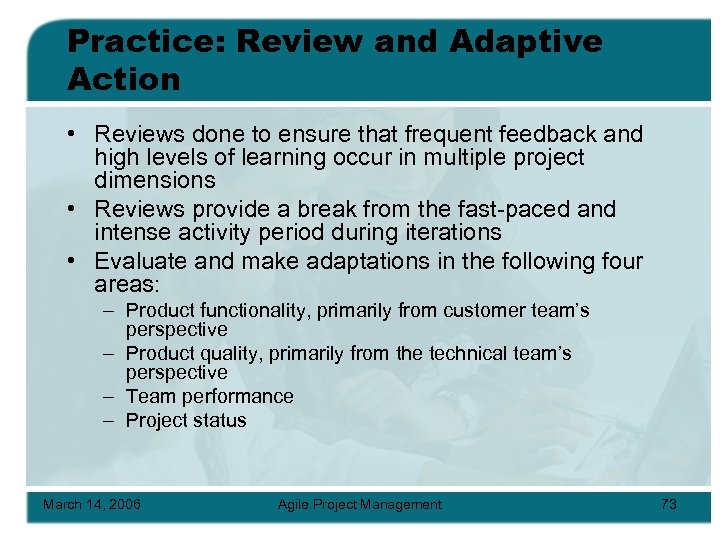 Practice: Review and Adaptive Action

• Reviews done to ensure that frequent feedback and high levels of learning occur in multiple project dimensions
• Reviews provide a break from the fast-paced and intense activity period during iterations
• Evaluate and make adaptations in the following four areas:
– Product functionality, primarily from customer team's perspective
– Product quality, primarily from the technical team's perspective
– Team performance
– Project status

March 14, 2006 Agile Project Management 73